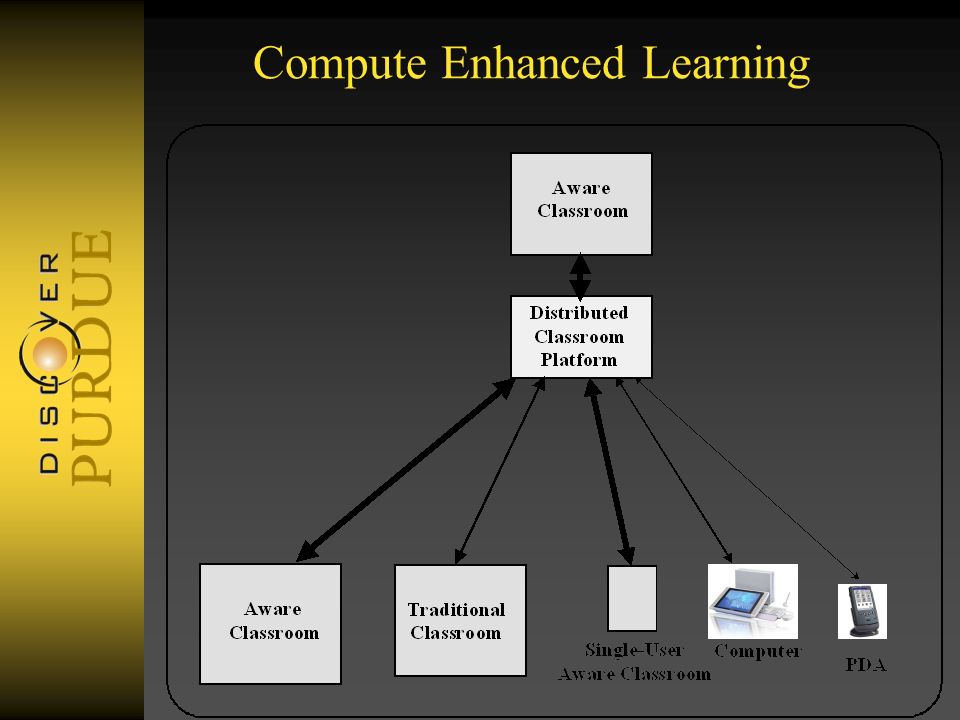 DISCOVER PURDUE

Compute Enhanced Learning

Aware Classroom

Distributed Classroom Platform

Aware Classroom

Traditional Classroom

Single-User Aware Classroom

Computer

PDA